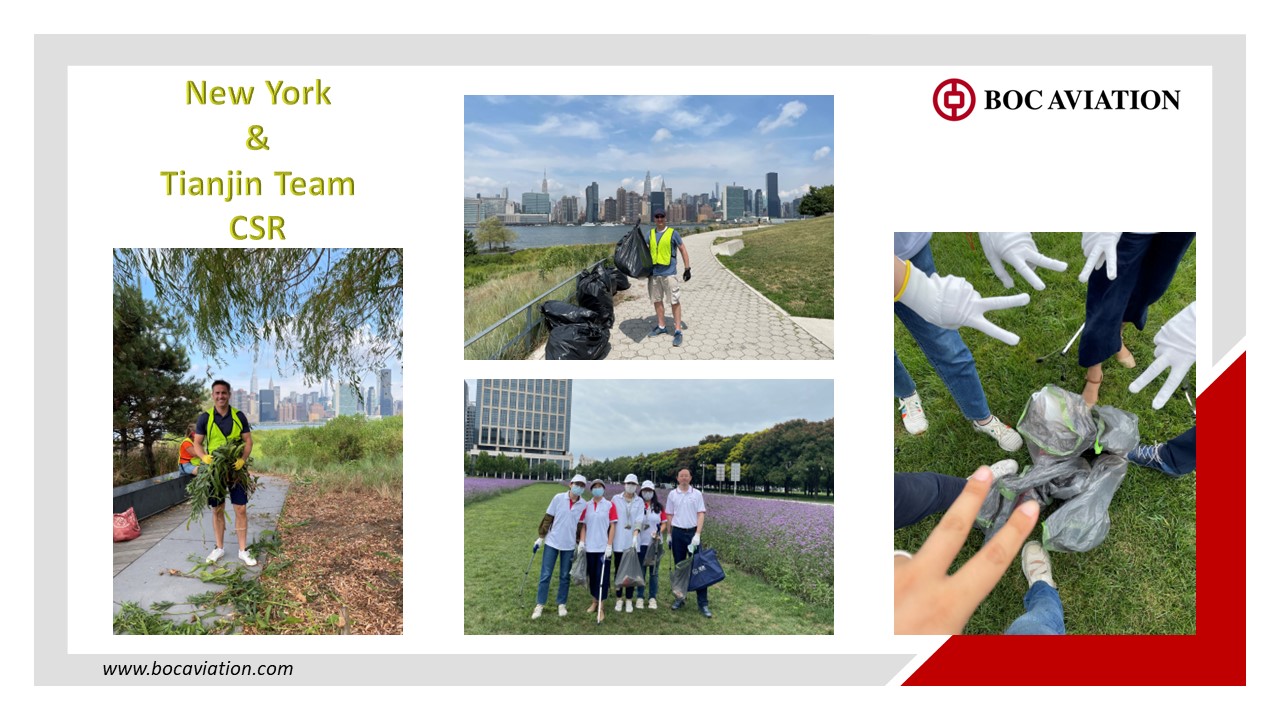 New York
&
Tianjin Team
CSR

BOC AVIATION

www.bocaviation.com